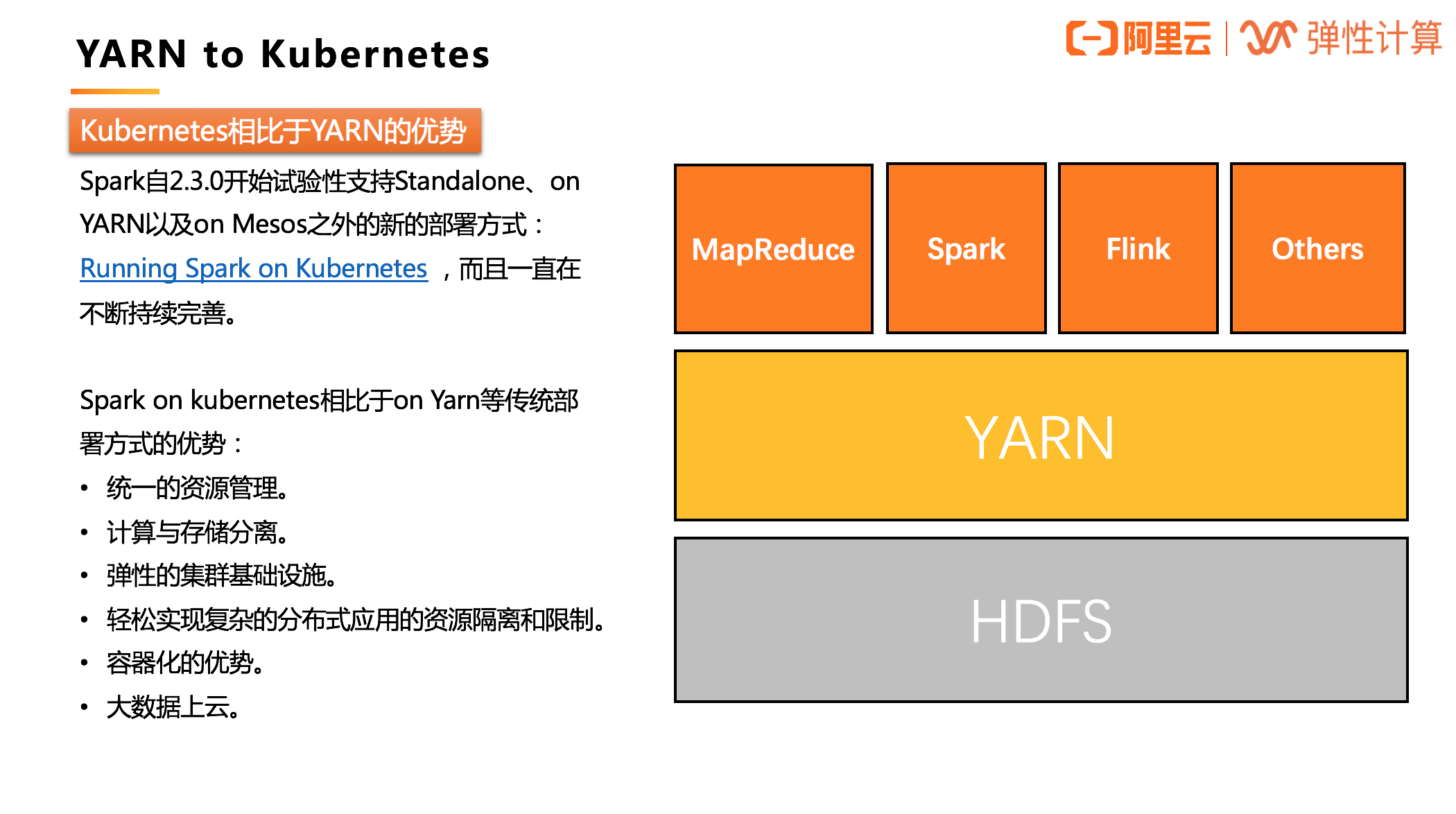 YARN to Kubernetes

阿里云 | 弹性计算

Kubernetes相比于YARN的优势

Spark自2.3.0开始试验性支持Standalone、on YARN以及on Mesos之外的新的部署方式：Running Spark on Kubernetes ，而且一直在不断持续完善。

Spark on kubernetes相比于on Yarn等传统部署方式的优势：

• 统一的资源管理。
• 计算与存储分离。
• 弹性的集群基础设施。
• 轻松实现复杂的分布式应用的资源隔离和限制。
• 容器化的优势。
• 大数据上云。

MapReduce

Spark

Flink

Others

YARN

HDFS